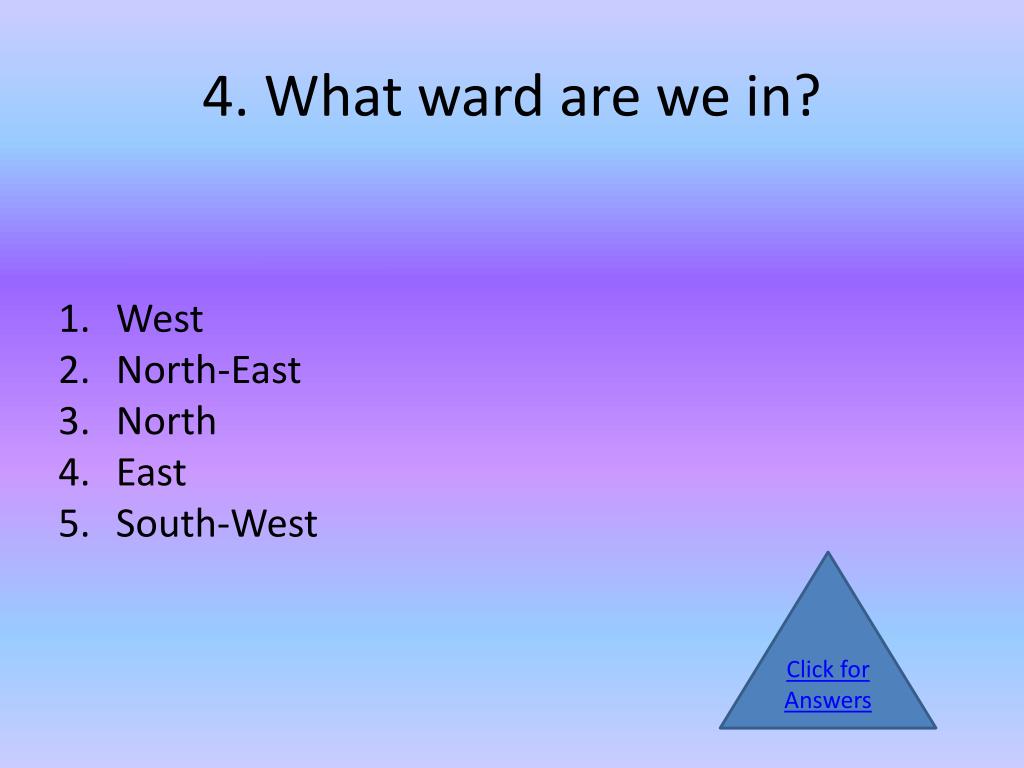 4. What ward are we in?

1. West
2. North-East
3. North
4. East
5. South-West

Click for Answers